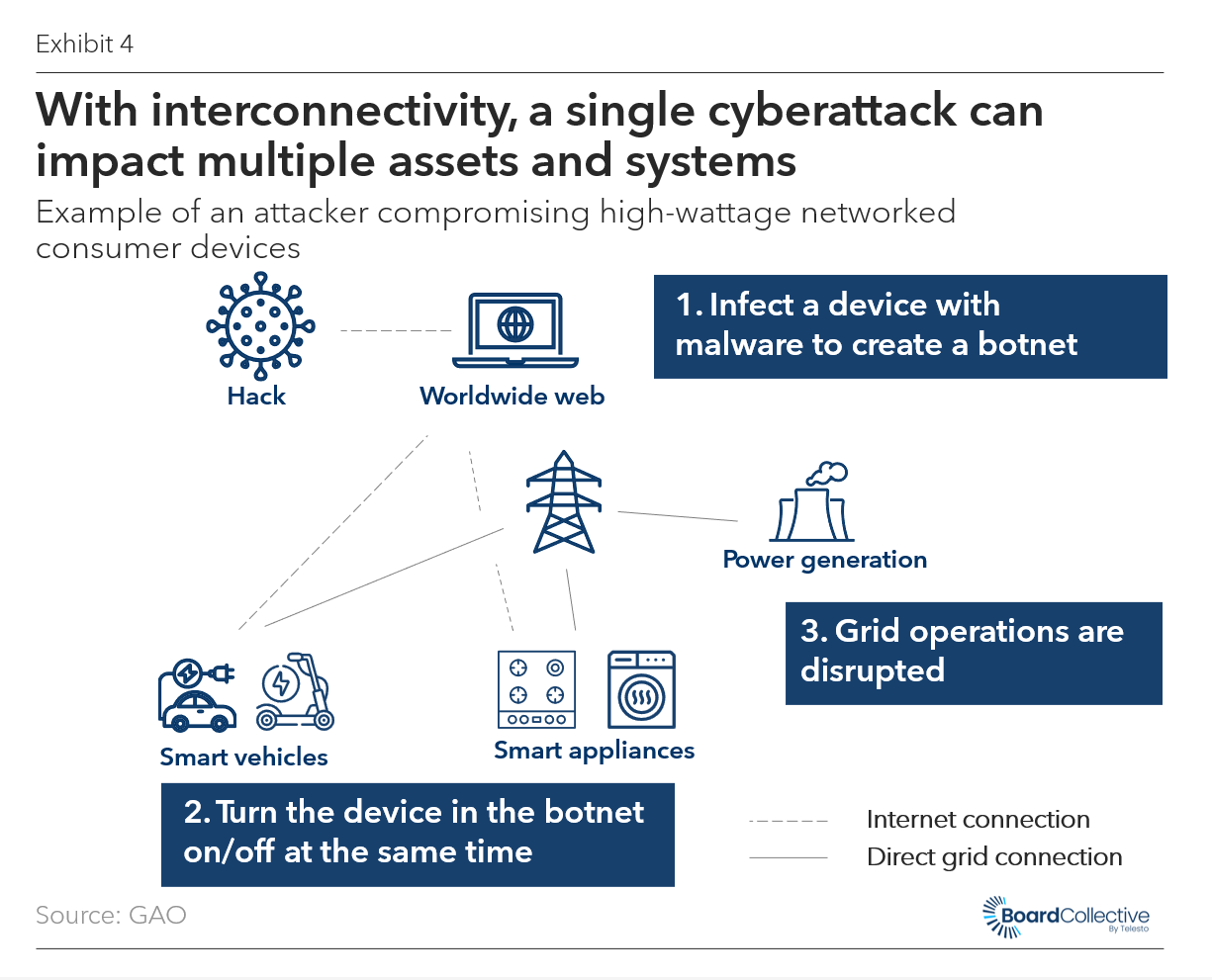 Exhibit 4

With interconnectivity, a single cyberattack can impact multiple assets and systems

Example of an attacker compromising high-wattage networked consumer devices

Hack

Worldwide web

1. Infect a device with malware to create a botnet

Power generation

3. Grid operations are disrupted

Smart vehicles

Smart appliances

2. Turn the device in the botnet on/off at the same time

Internet connection

Direct grid connection

Source: GAO

BoardCollective
By Telesto